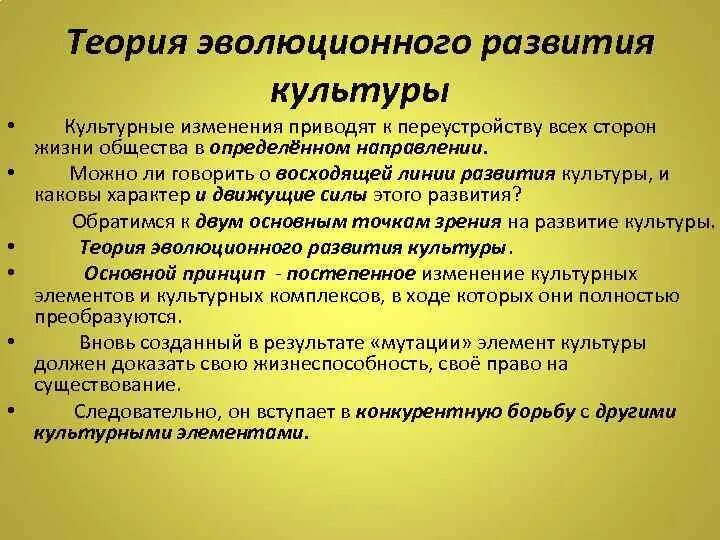 Теория эволюционного развития культуры

• Культурные изменения приводят к переустройству всех сторон жизни общества в определённом направлении.

• Можно ли говорить о восходящей линии развития культуры, и каковы характер и движущие силы этого развития?

Обратимся к двум основным точкам зрения на развитие культуры.

• Теория эволюционного развития культуры.

• Основной принцип - постепенное изменение культурных элементов и культурных комплексов, в ходе которых они полностью преобразуются.

• Вновь созданный в результате «мутации» элемент культуры должен доказать свою жизнеспособность, своё право на существование.

• Следовательно, он вступает в конкурентную борьбу с другими культурными элементами.